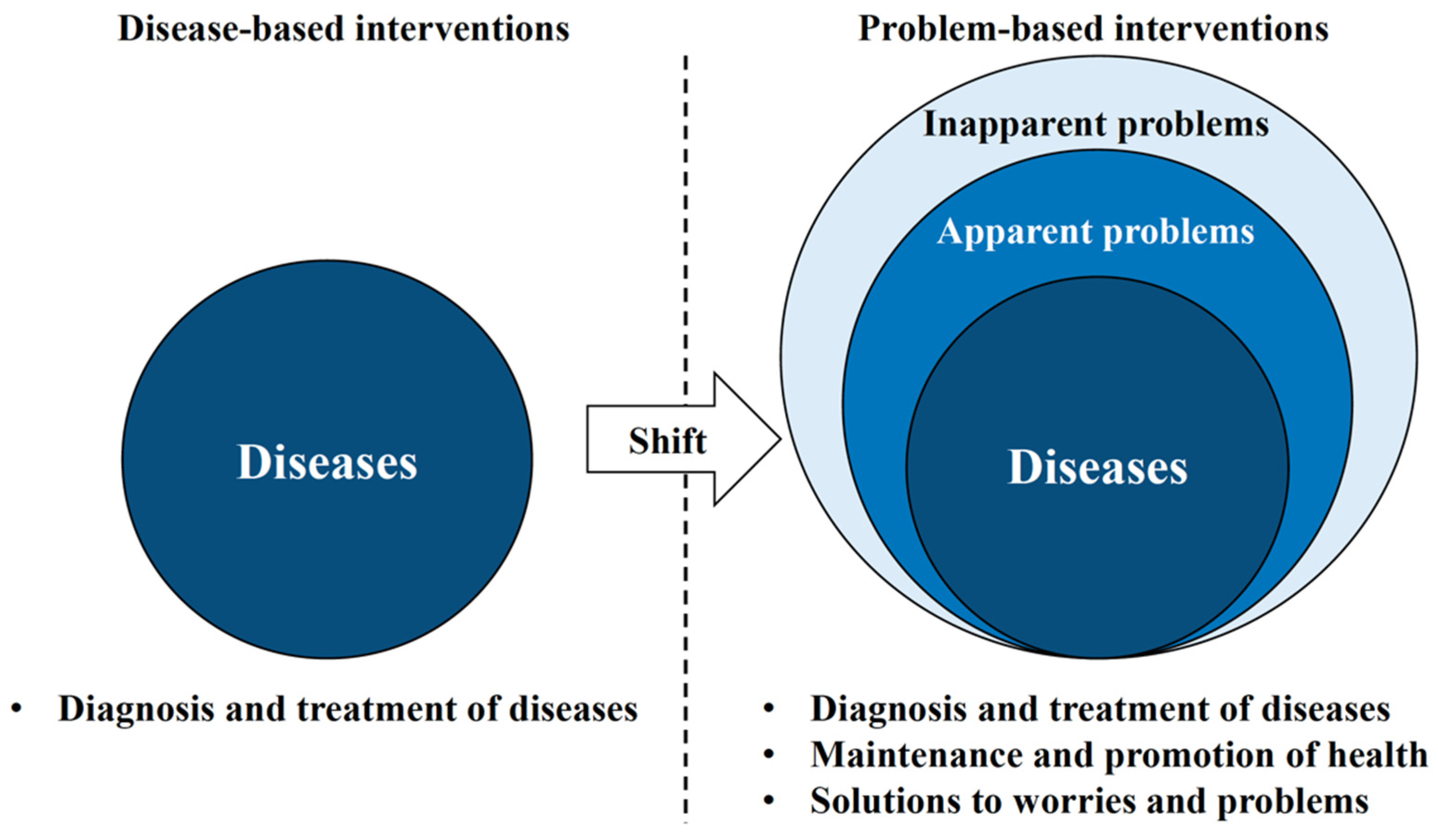 Disease-based interventions

Diseases

• Diagnosis and treatment of diseases

Shift

Problem-based interventions

Inapparent problems

Apparent problems

Diseases

• Diagnosis and treatment of diseases
• Maintenance and promotion of health
• Solutions to worries and problems